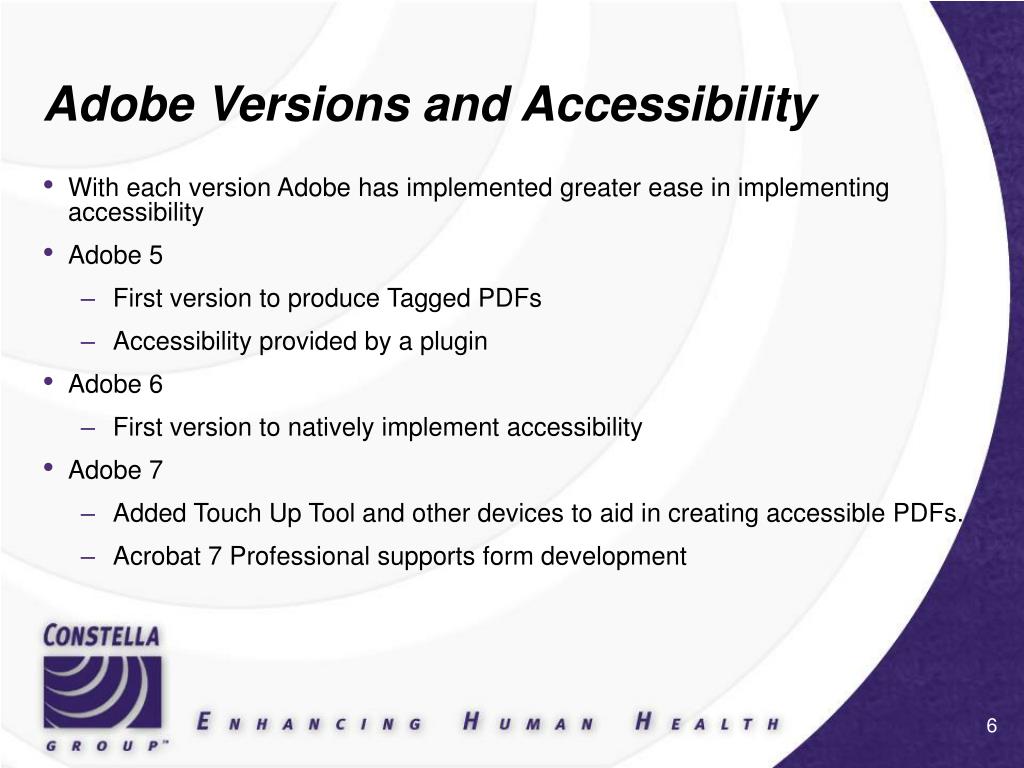 Adobe Versions and Accessibility

• With each version Adobe has implemented greater ease in implementing accessibility
• Adobe 5
– First version to produce Tagged PDFs
– Accessibility provided by a plugin
• Adobe 6
– First version to natively implement accessibility
• Adobe 7
– Added Touch Up Tool and other devices to aid in creating accessible PDFs.
– Acrobat 7 Professional supports form development

CONSTELLA GROUP™

ENHANCING HUMAN HEALTH

6